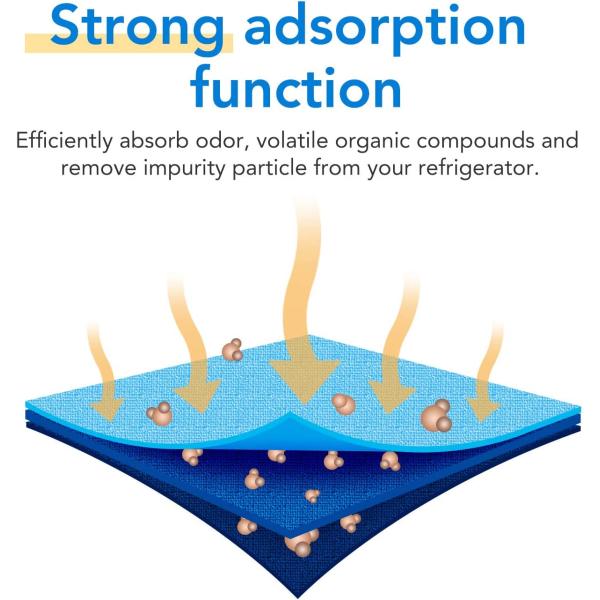 Strong adsorption function

Efficiently absorb odor, volatile organic compounds and remove impurity particle from your refrigerator.